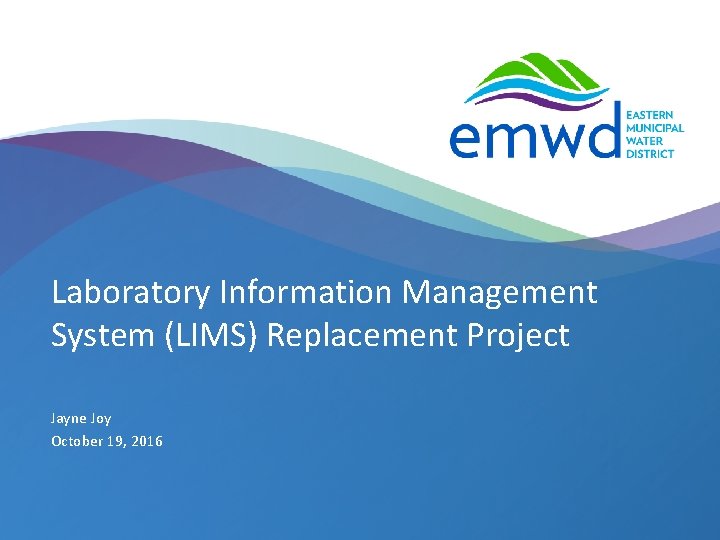 emwd
EASTERN
MUNICIPAL
WATER
DISTRICT

Laboratory Information Management System (LIMS) Replacement Project

Jayne Joy
October 19, 2016